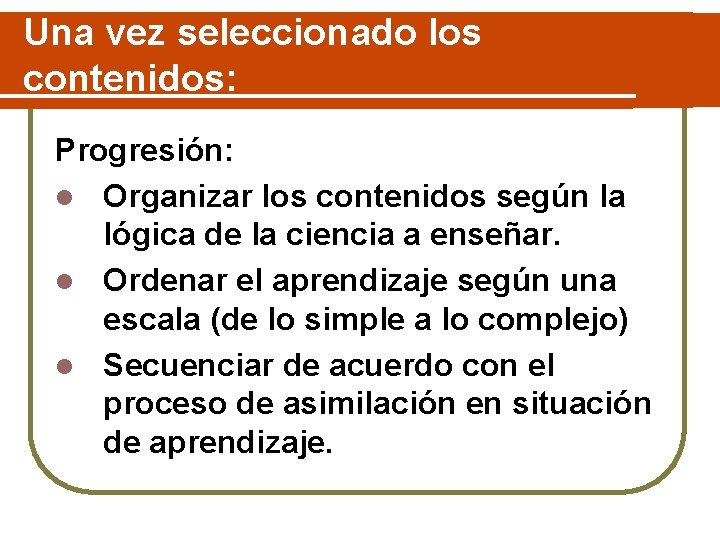 Una vez seleccionado los contenidos:

Progresión:

- Organizar los contenidos según la lógica de la ciencia a enseñar.
- Ordenar el aprendizaje según una escala (de lo simple a lo complejo)
- Secuenciar de acuerdo con el proceso de asimilación en situación de aprendizaje.